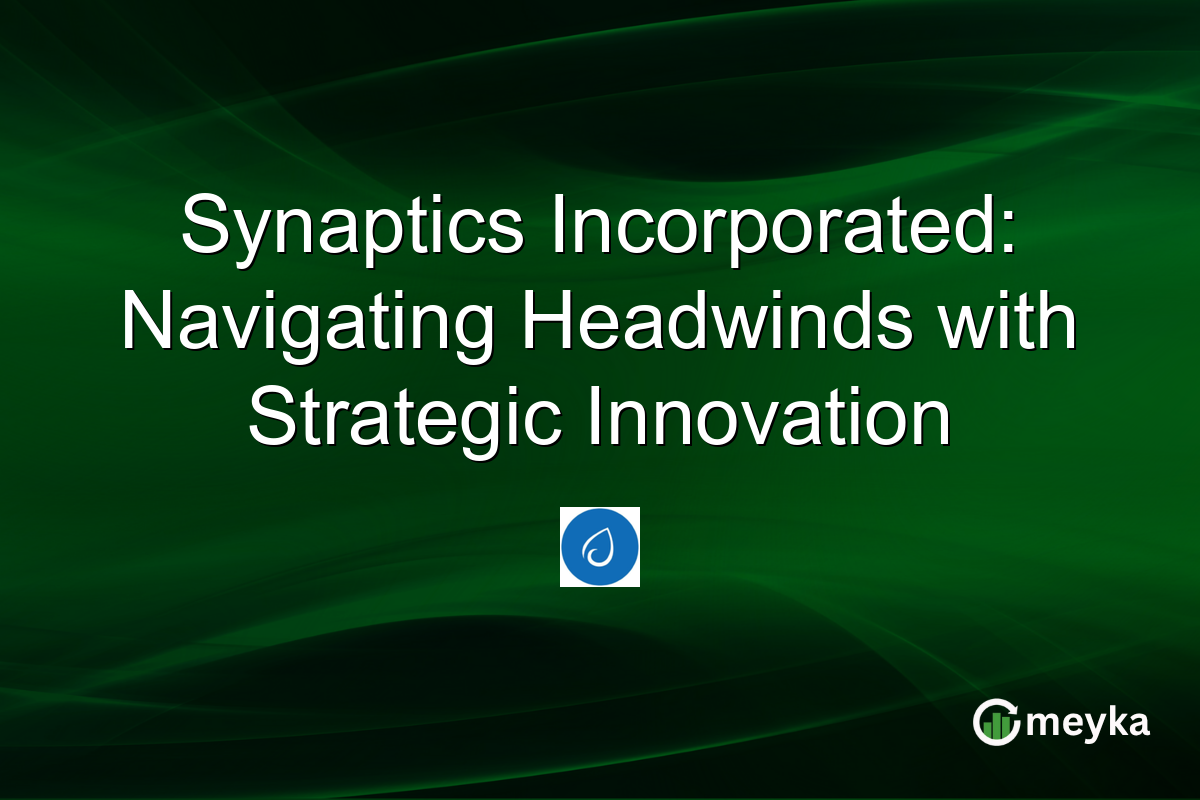 Synaptics Incorporated: Navigating Headwinds with Strategic Innovation

meyka